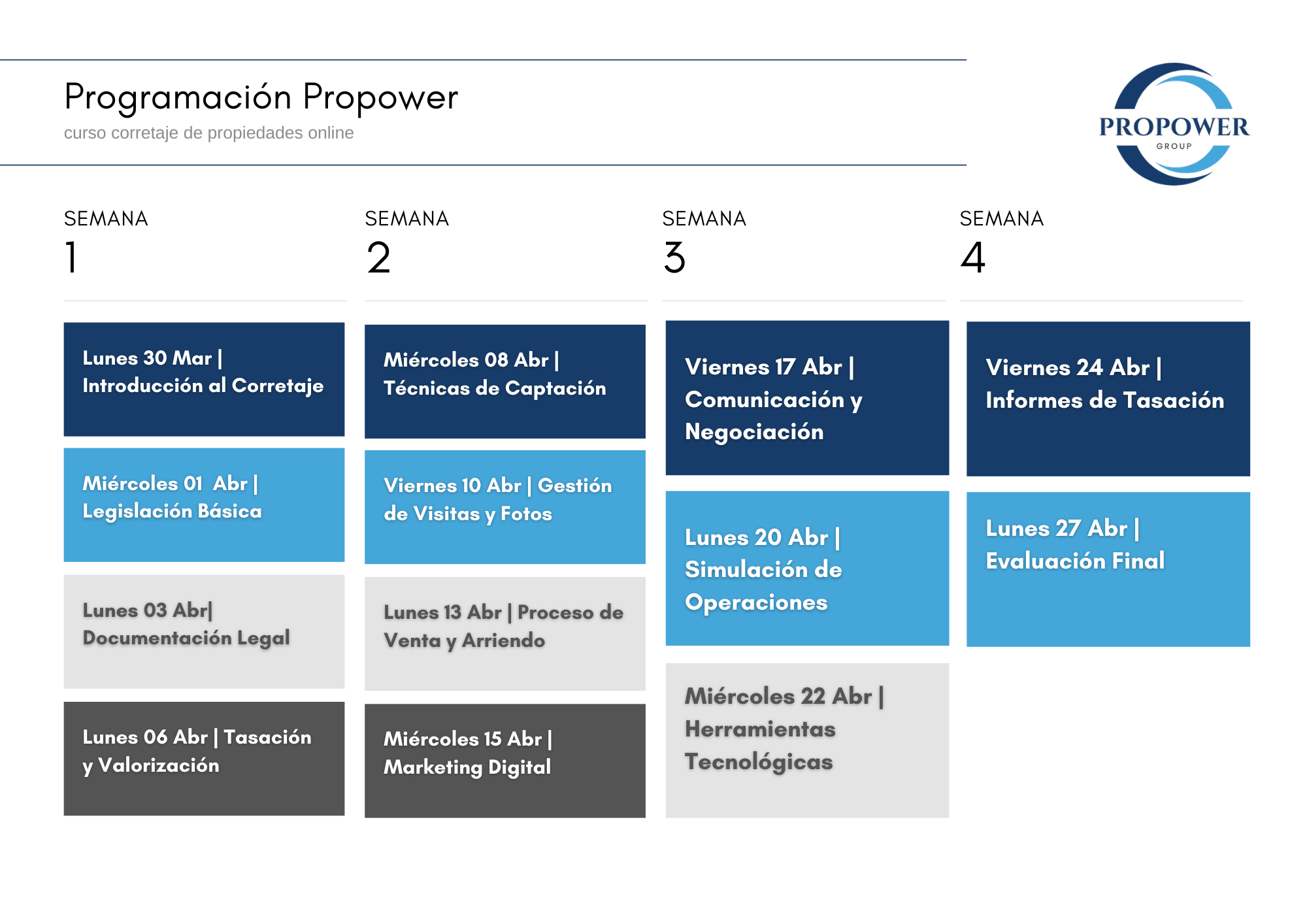 Programación Propower

curso corretaje de propiedades online

PROPOWER
GROUP

SEMANA
1

Lunes 30 Mar | Introducción al Corretaje

Miércoles 01 Abr | Legislación Básica

Lunes 03 Abr| Documentación Legal

Lunes 06 Abr | Tasación y Valorización

SEMANA
2

Miércoles 08 Abr | Técnicas de Captación

Viernes 10 Abr | Gestión de Visitas y Fotos

Lunes 13 Abr | Proceso de Venta y Arriendo

Miércoles 15 Abr | Marketing Digital

SEMANA
3

Viernes 17 Abr | Comunicación y Negociación

Lunes 20 Abr | Simulación de Operaciones

Miércoles 22 Abr | Herramientas Tecnológicas

SEMANA
4

Viernes 24 Abr | Informes de Tasación

Lunes 27 Abr | Evaluación Final